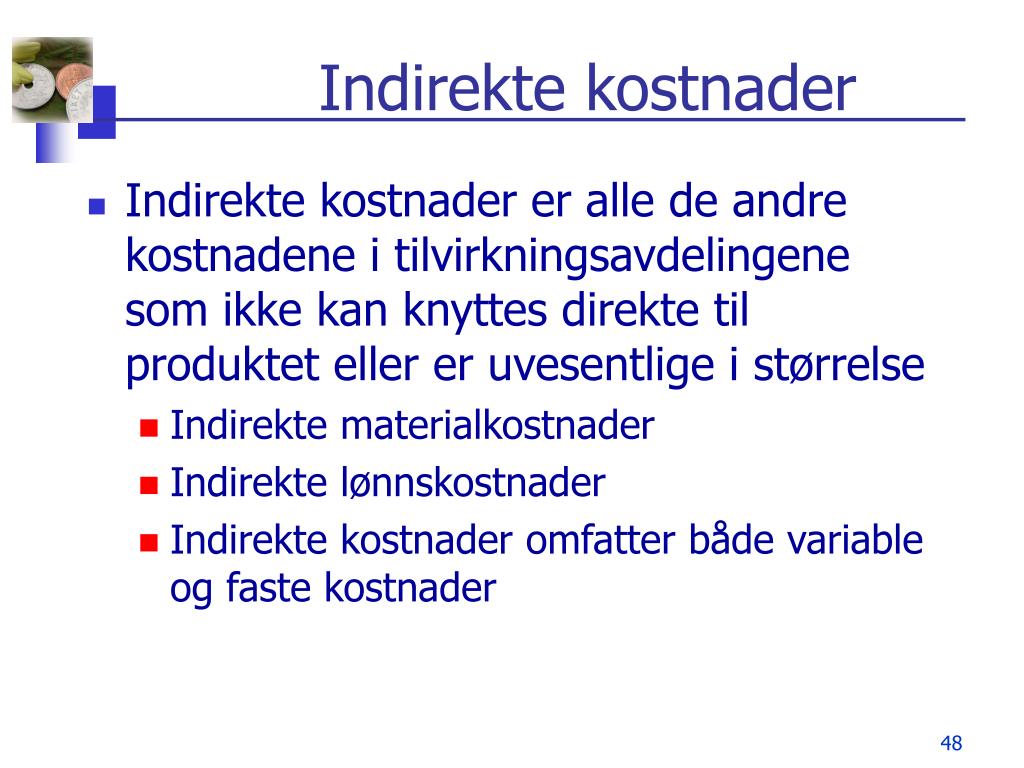 Indirekte kostnader

Indirekte kostnader er alle de andre kostnadene i tilvirkningsavdelingene som ikke kan knyttes direkte til produktet eller er uvesentlige i størrelse

Indirekte materialkostnader

Indirekte lønnskostnader

Indirekte kostnader omfatter både variable og faste kostnader

48